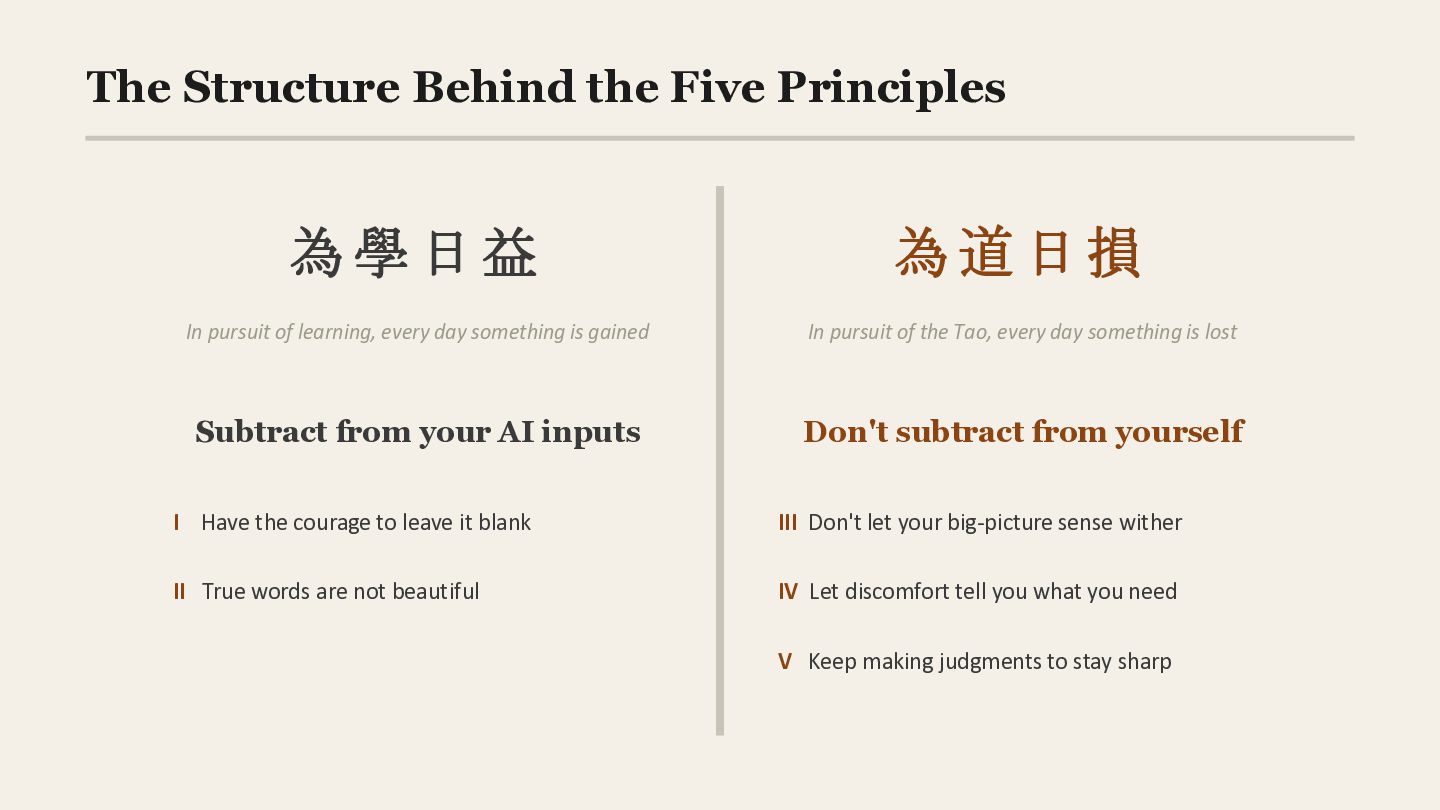 The Structure Behind the Five Principles

為學日益

In pursuit of learning, every day something is gained

Subtract from your AI inputs

I Have the courage to leave it blank

II True words are not beautiful

為道日損

In pursuit of the Tao, every day something is lost

Don't subtract from yourself

III Don't let your big-picture sense wither

IV Let discomfort tell you what you need

V Keep making judgments to stay sharp